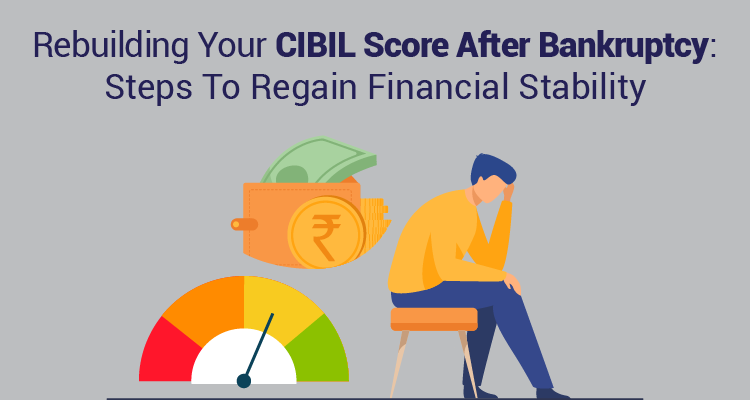 Rebuilding Your CIBIL Score After Bankruptcy: Steps To Regain Financial Stability

₹